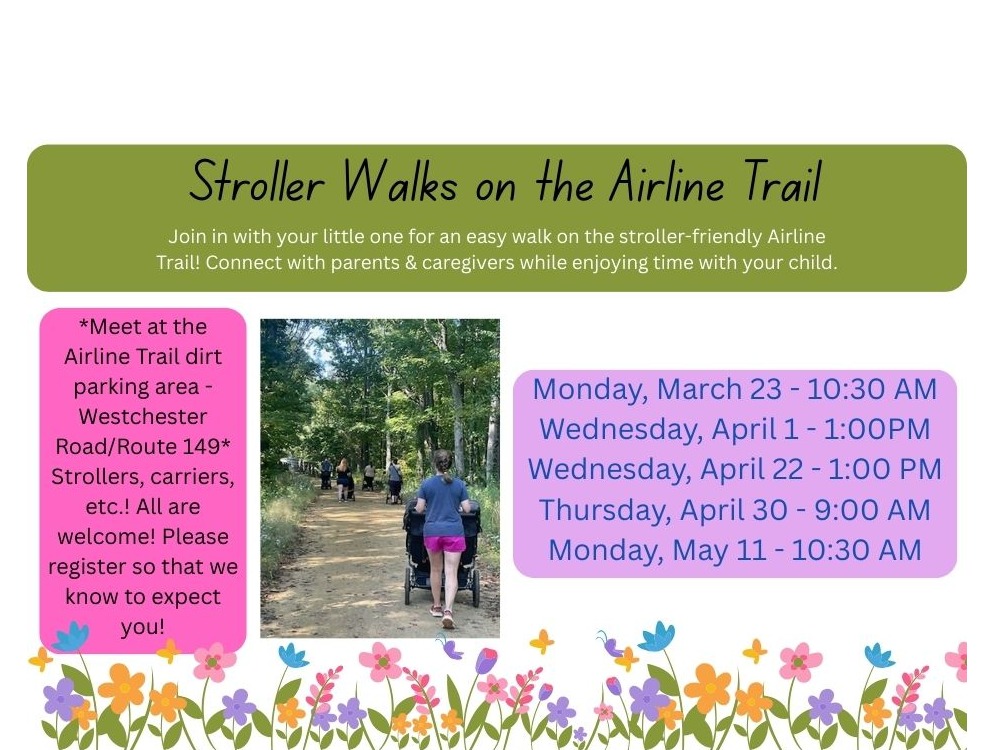 Stroller Walks on the Airline Trail

Join in with your little one for an easy walk on the stroller-friendly Airline Trail! Connect with parents & caregivers while enjoying time with your child.

*Meet at the Airline Trail dirt parking area - Westchester Road/Route 149* Strollers, carriers, etc.! All are welcome! Please register so that we know to expect you!

Monday, March 23 - 10:30 AM
Wednesday, April 1 - 1:00PM
Wednesday, April 22 - 1:00 PM
Thursday, April 30 - 9:00 AM
Monday, May 11 - 10:30 AM